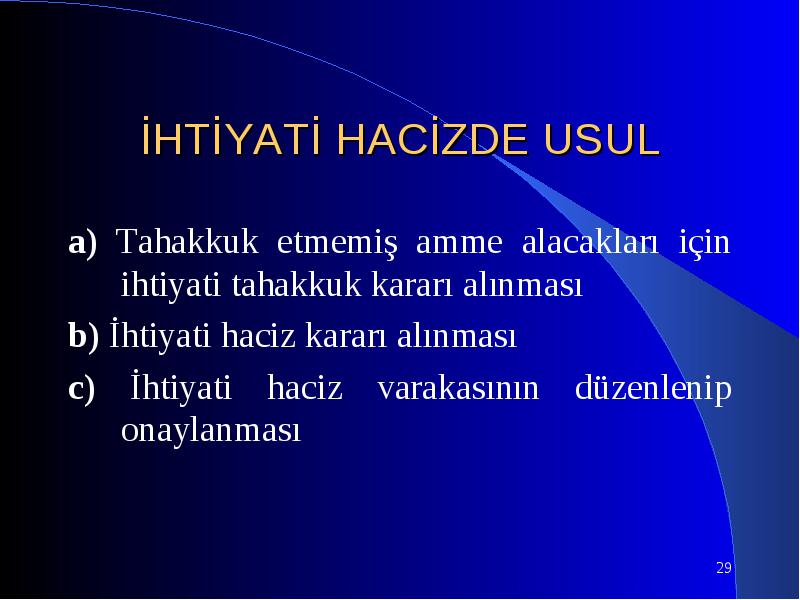 İHTİYATİ HACİZDE USUL

a) Tahakkuk etmemiş amme alacakları için ihtiyati tahakkuk kararı alınması

b) İhtiyati haciz kararı alınması

c) İhtiyati haciz varakasının düzenlenip onaylanması

29